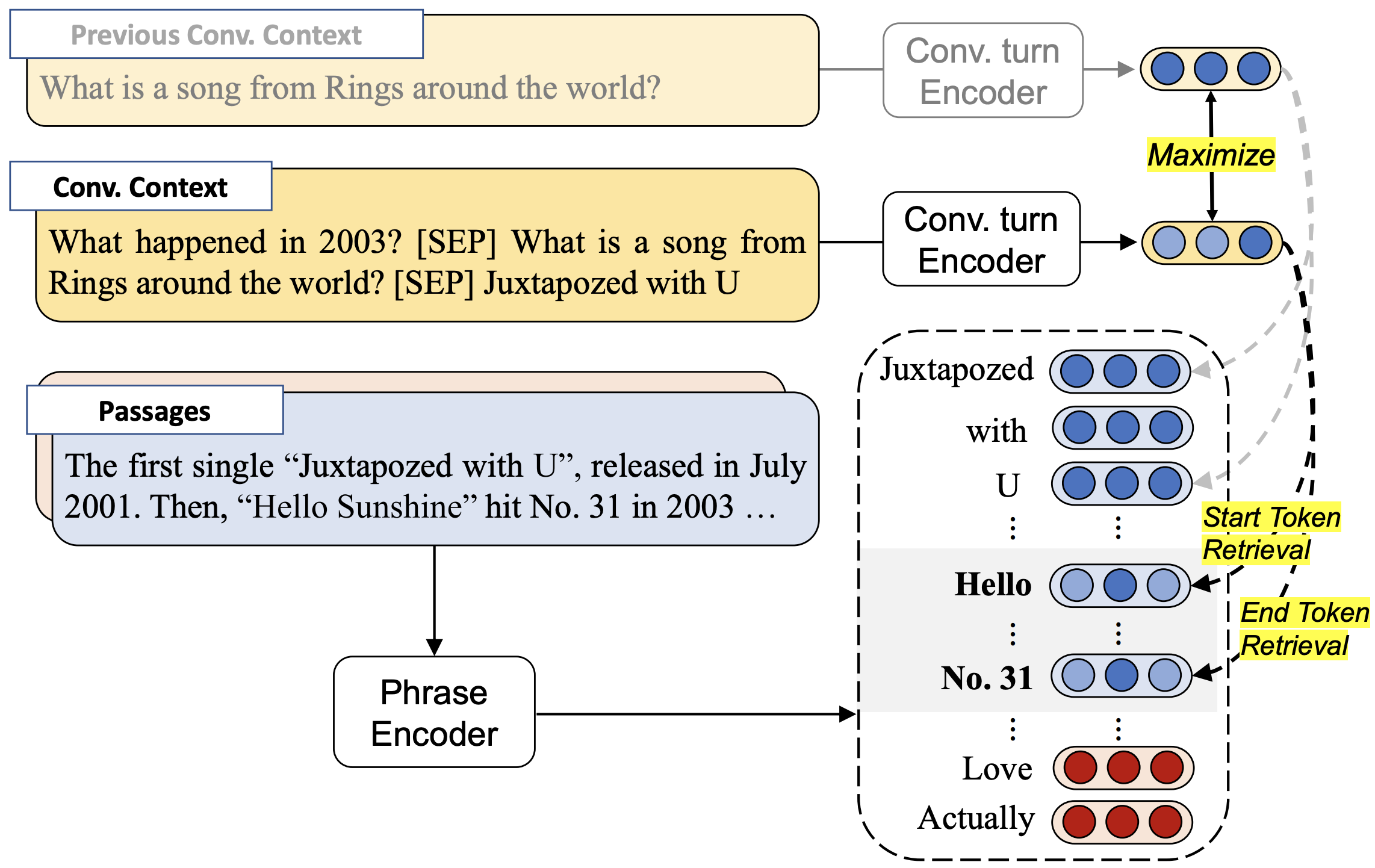 Previous Conv. Context

What is a song from Rings around the world?

Conv. turn Encoder

Maximize

Conv. Context

What happened in 2003? [SEP] What is a song from Rings around the world? [SEP] Juxtapozed with U

Conv. turn Encoder

Passages

The first single “Juxtapozed with U”, released in July 2001. Then, “Hello Sunshine” hit No. 31 in 2003 …

Phrase Encoder

Juxtapozed

with

U

⋮ ⋮

Start Token Retrieval

Hello

⋮ ⋮

End Token Retrieval

No. 31

⋮ ⋮

Love

Actually